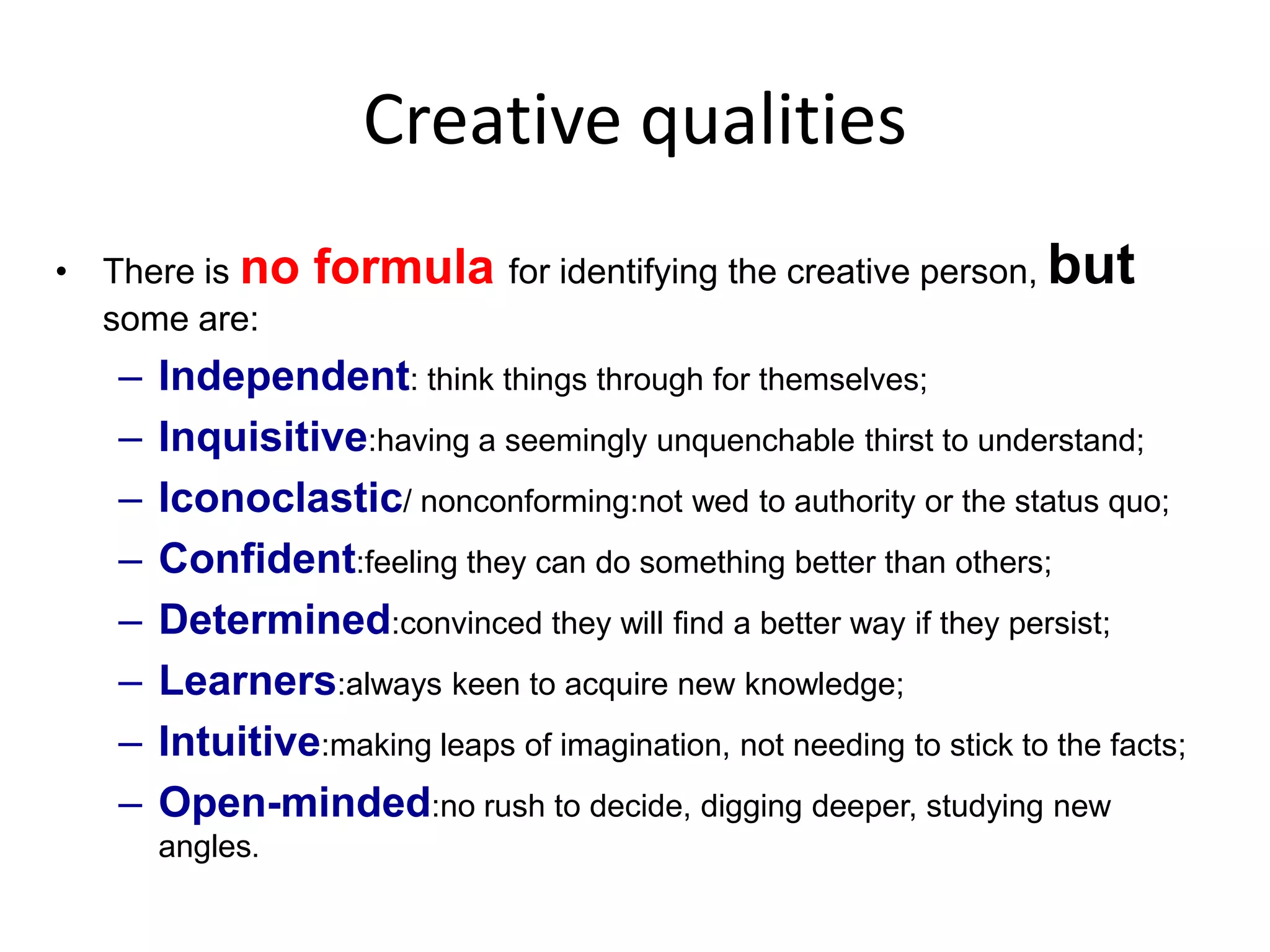 Creative qualities

• There is no formula for identifying the creative person, but some are:
– Independent: think things through for themselves;
– Inquisitive:having a seemingly unquenchable thirst to understand;
– Iconoclastic/ nonconforming:not wed to authority or the status quo;
– Confident:feeling they can do something better than others;
– Determined:convinced they will find a better way if they persist;
– Learners:always keen to acquire new knowledge;
– Intuitive:making leaps of imagination, not needing to stick to the facts;
– Open-minded:no rush to decide, digging deeper, studying new angles.